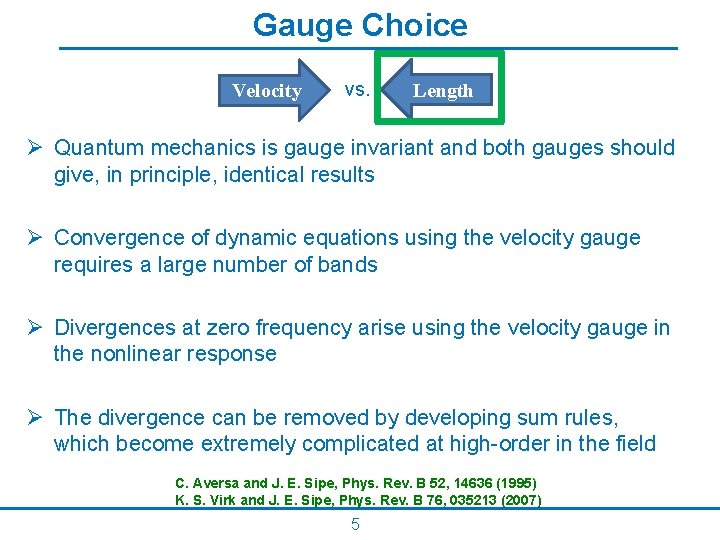 Gauge Choice

Velocity vs. Length

➢ Quantum mechanics is gauge invariant and both gauges should give, in principle, identical results

➢ Convergence of dynamic equations using the velocity gauge requires a large number of bands

➢ Divergences at zero frequency arise using the velocity gauge in the nonlinear response

➢ The divergence can be removed by developing sum rules, which become extremely complicated at high-order in the field

C. Aversa and J. E. Sipe, Phys. Rev. B 52, 14636 (1995)
K. S. Virk and J. E. Sipe, Phys. Rev. B 76, 035213 (2007)

5